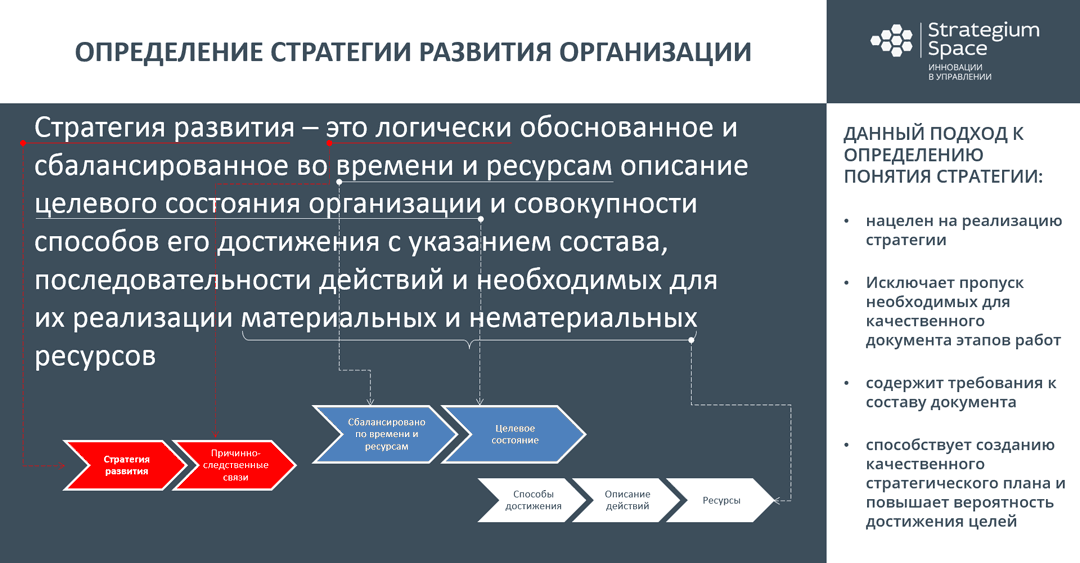 ОПРЕДЕЛЕНИЕ СТРАТЕГИИ РАЗВИТИЯ ОРГАНИЗАЦИИ

Strategium Space
ИННОВАЦИИ В УПРАВЛЕНИИ

Стратегия развития – это логически обоснованное и сбалансированное во времени и ресурсам описание целевого состояния организации и совокупности способов его достижения с указанием состава, последовательности действий и необходимых для их реализации материальных и нематериальных ресурсов

Стратегия развития

Причинно-следственные связи

Сбалансировано по времени и ресурсам

Целевое состояние

Способы достижения

Описание действий

Ресурсы

ДАННЫЙ ПОДХОД К ОПРЕДЕЛЕНИЮ ПОНЯТИЯ СТРАТЕГИИ:

• нацелен на реализацию стратегии

• Исключает пропуск необходимых для качественного документа этапов работ

• содержит требования к составу документа

• способствует созданию качественного стратегического плана и повышает вероятность достижения целей